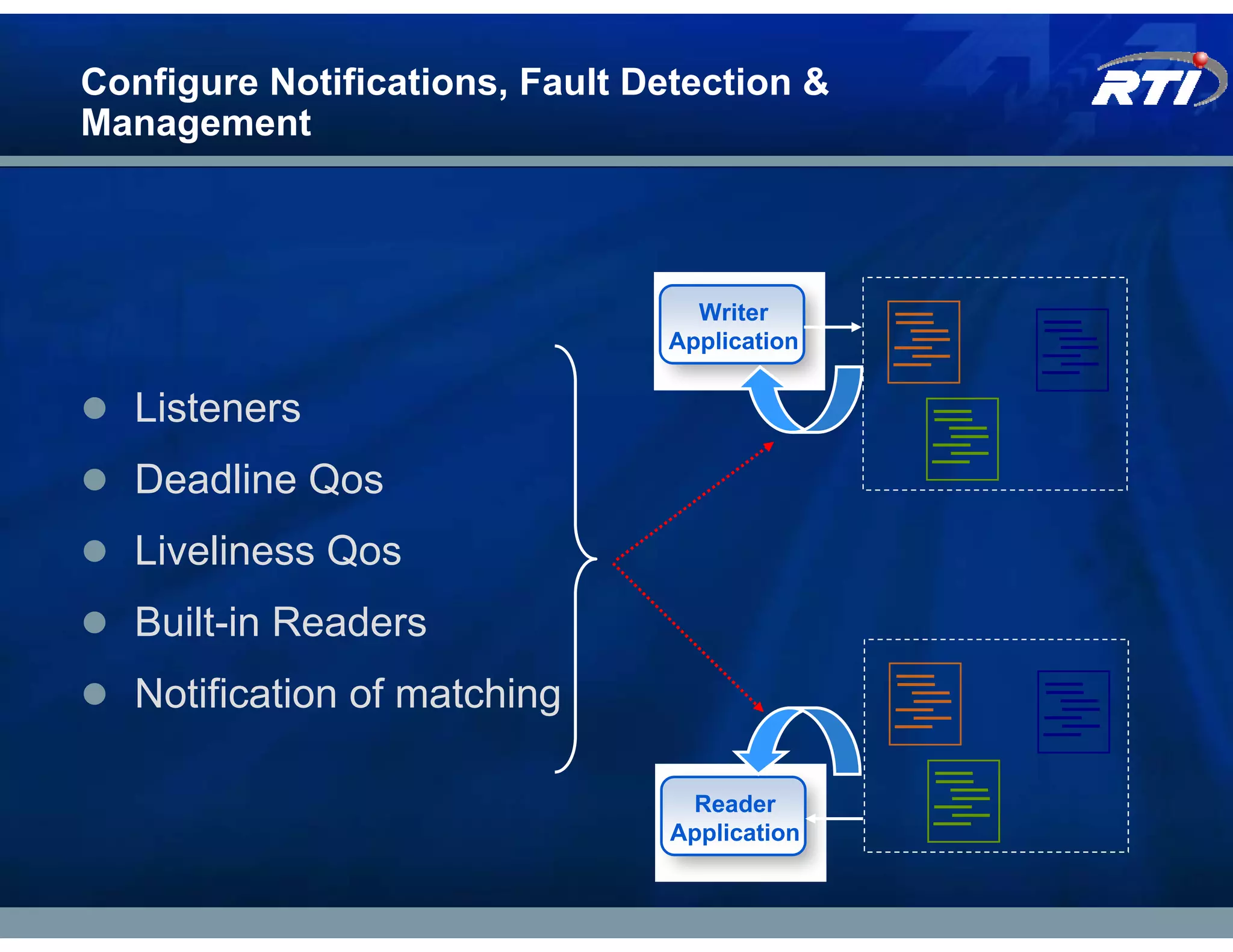 Configure Notifications, Fault Detection & Management

RTI

- Listeners
- Deadline Qos
- Liveliness Qos
- Built-in Readers
- Notification of matching

Writer Application

Reader Application